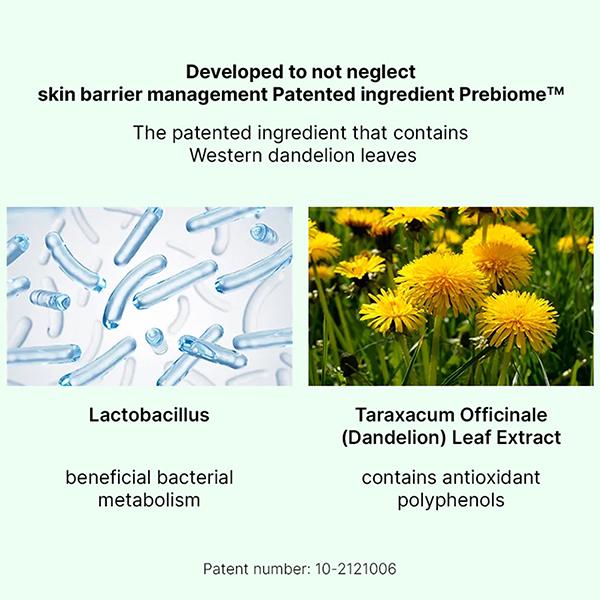 Developed to not neglect
skin barrier management Patented ingredient Prebiome™

The patented ingredient that contains
Western dandelion leaves

Lactobacillus

beneficial bacterial
metabolism

Taraxacum Officinale
(Dandelion) Leaf Extract

contains antioxidant
polyphenols

Patent number: 10-2121006